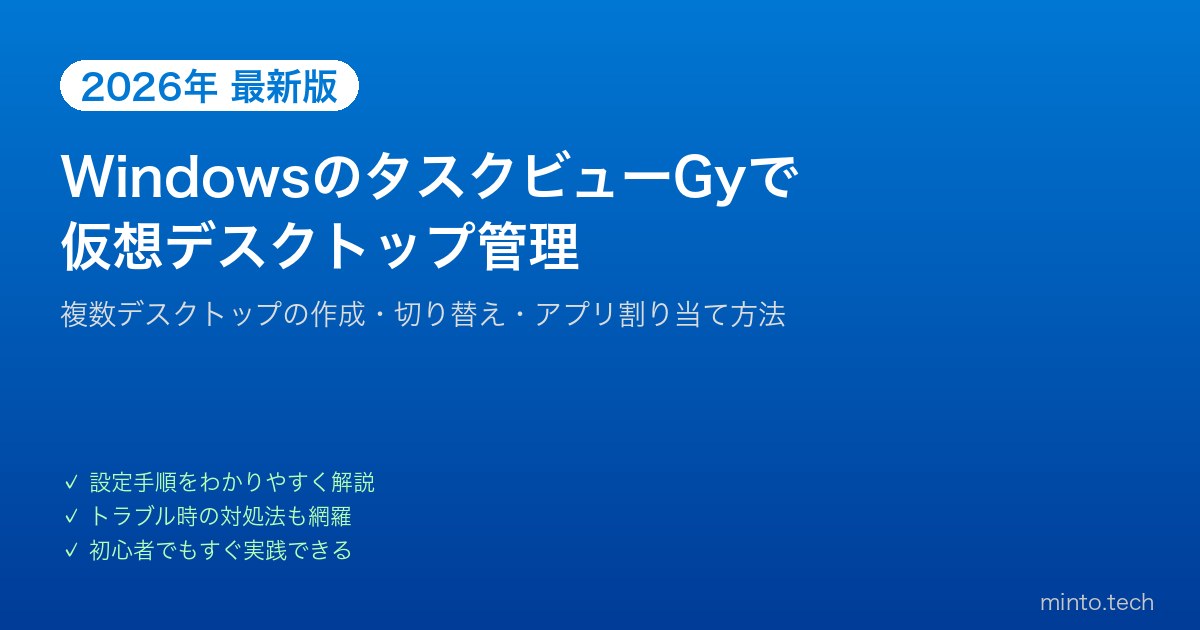 2026年 最新版

WindowsのタスクビューGyで仮想デスクトップ管理

複数デスクトップの作成・切り替え・アプリ割り当て方法

✓ 設定手順をわかりやすく解説
✓ トラブル時の対処法も網羅
✓ 初心者でもすぐ実践できる

minto.tech